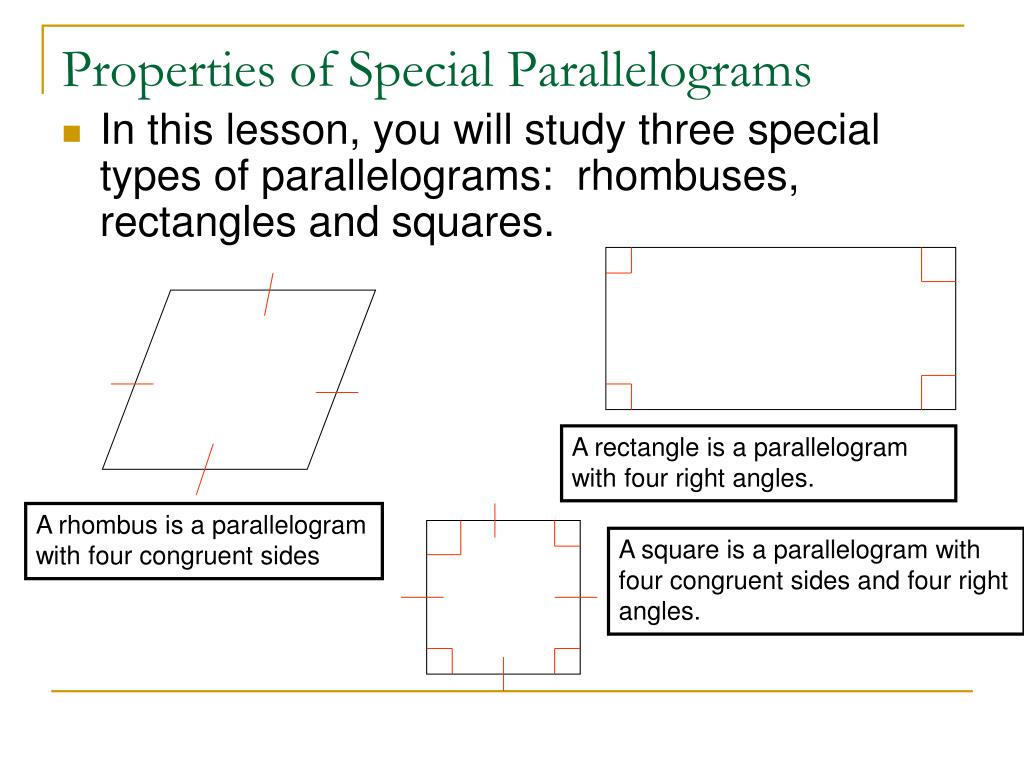 Properties of Special Parallelograms

In this lesson, you will study three special types of parallelograms: rhombuses, rectangles and squares.

A rectangle is a parallelogram with four right angles.

A rhombus is a parallelogram with four congruent sides

A square is a parallelogram with four congruent sides and four right angles.